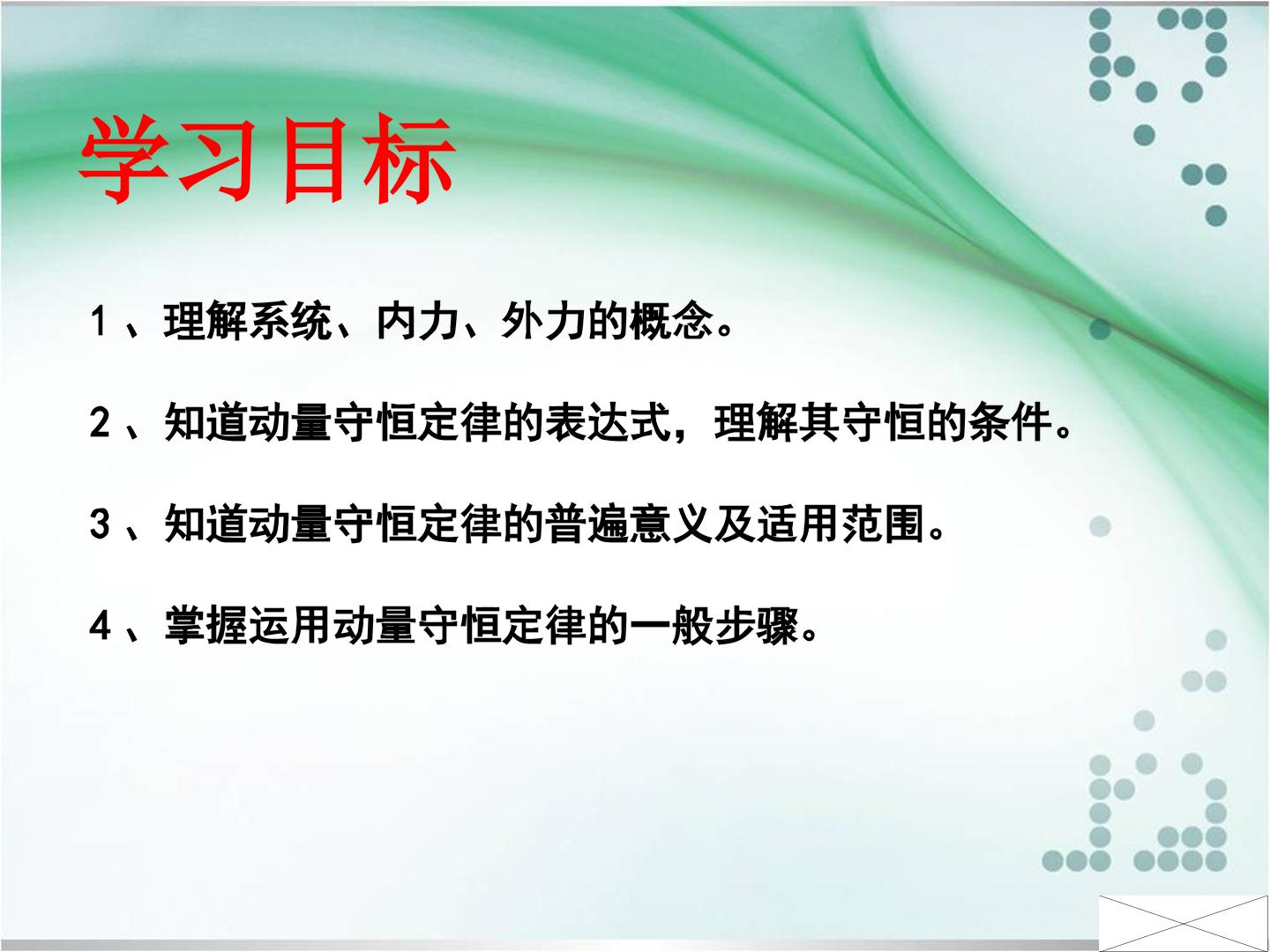 学习目标

1、理解系统、内力、外力的概念。

2、知道动量守恒定律的表达式，理解其守恒的条件。

3、知道动量守恒定律的普遍意义及适用范围。

4、掌握运用动量守恒定律的一般步骤。